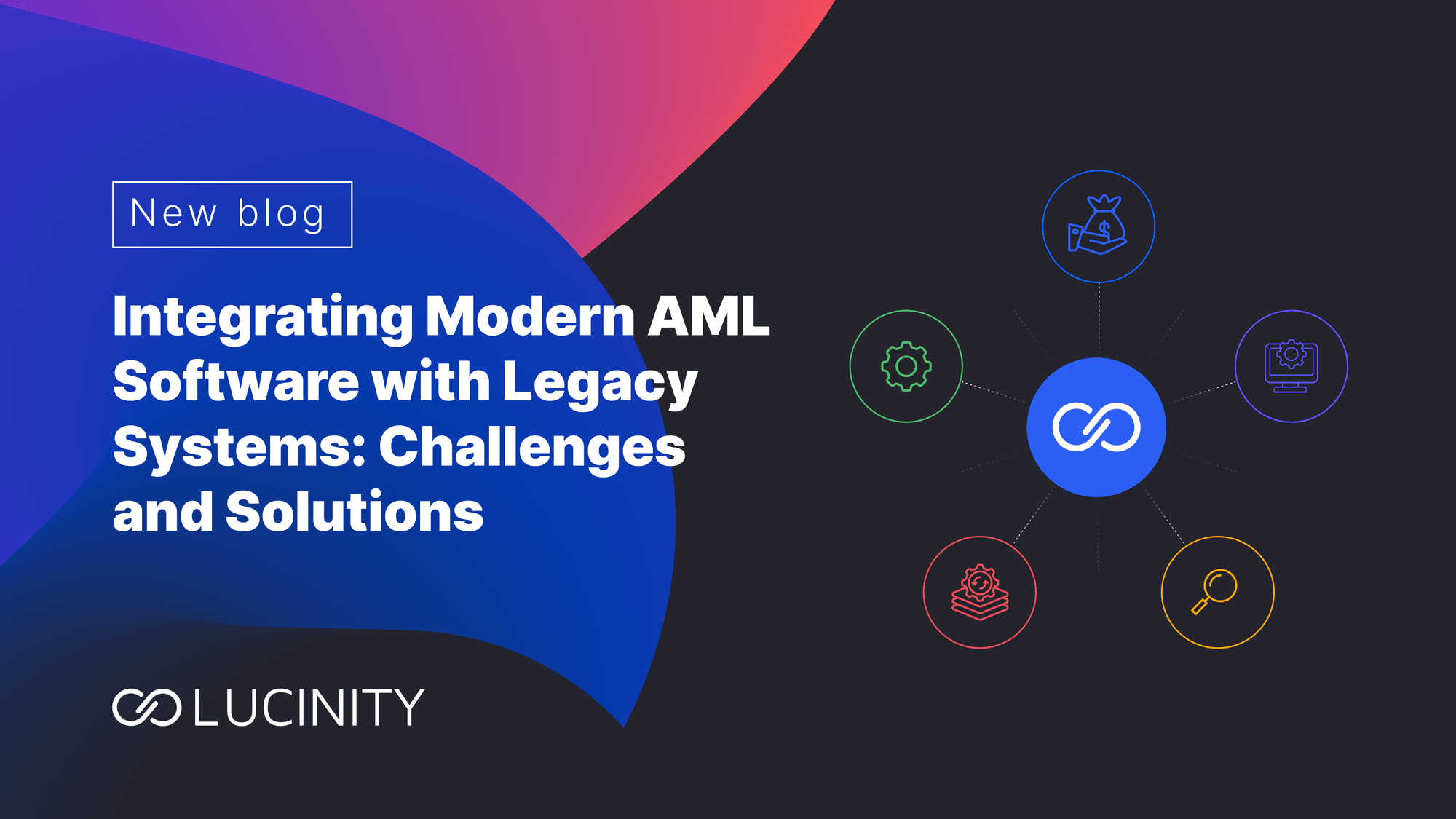 New blog

Integrating Modern AML Software with Legacy Systems: Challenges and Solutions

LUCINITY